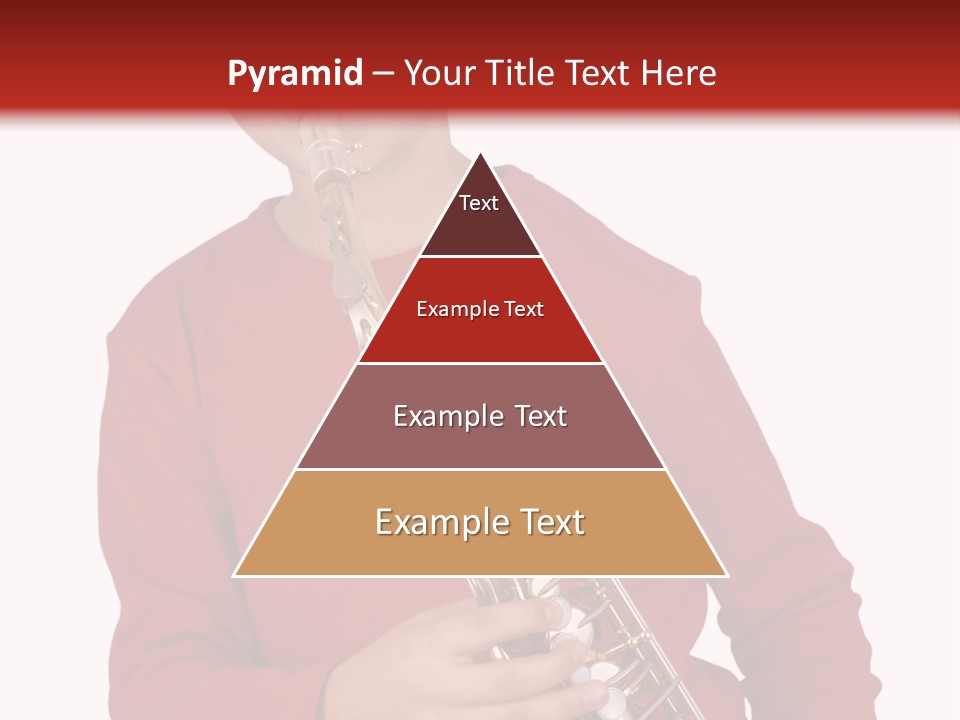 Pyramid – Your Title Text Here

Text

Example Text

Example Text

Example Text